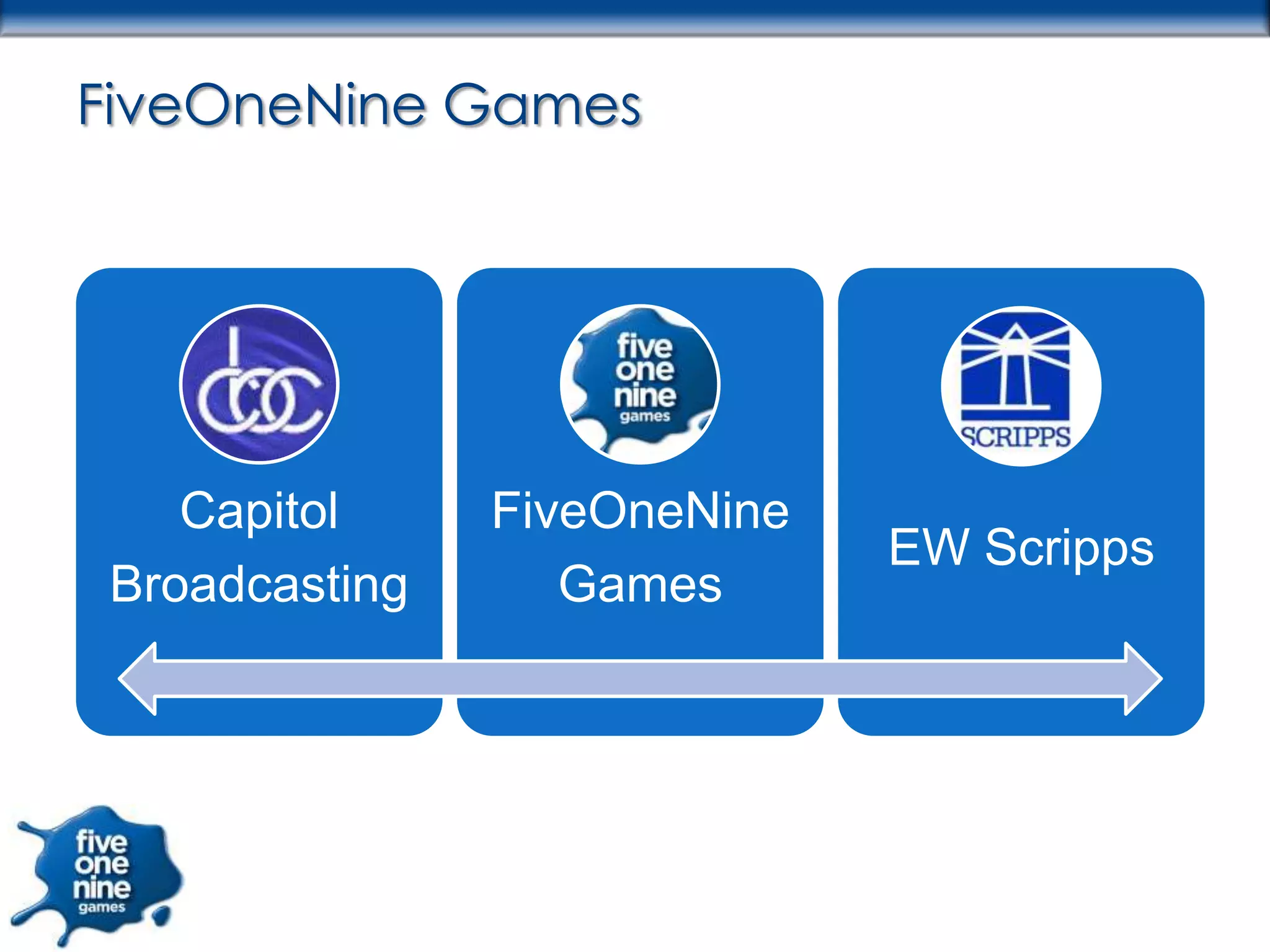 FiveOneNine Games

cbc

Capitol Broadcasting

five one nine games

FiveOneNine Games

SCRIPPS

EW Scripps

five one nine games